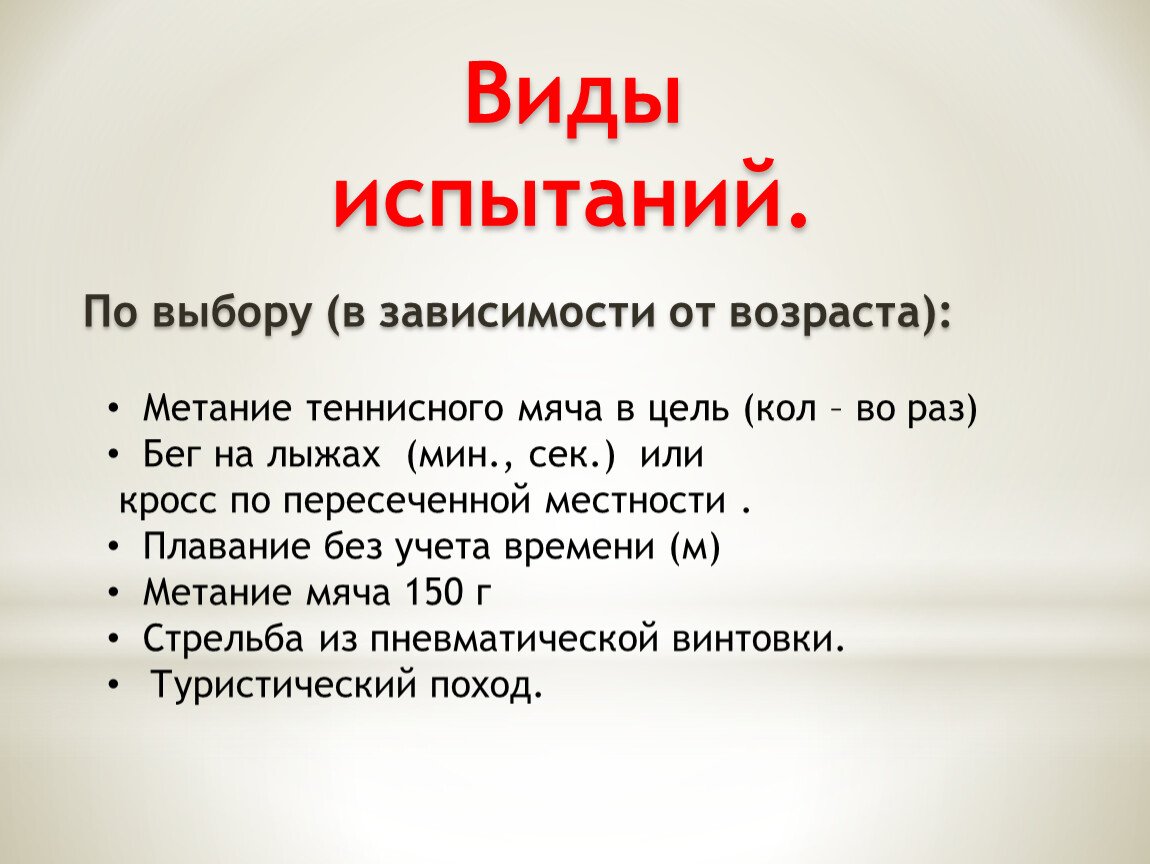 Виды испытаний.

По выбору (в зависимости от возраста):

• Метание теннисного мяча в цель (кол – во раз)
• Бег на лыжах (мин., сек.) или
кросс по пересеченной местности .
• Плавание без учета времени (м)
• Метание мяча 150 г
• Стрельба из пневматической винтовки.
• Туристический поход.